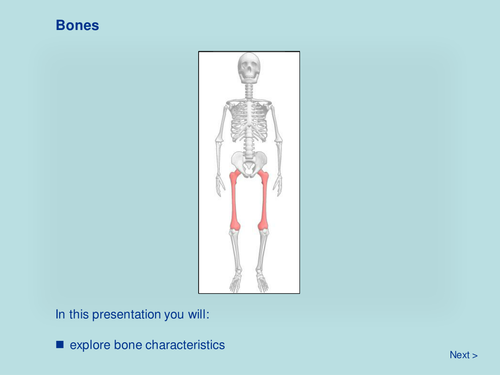 Bones

In this presentation you will:

■ explore bone characteristics

Next >